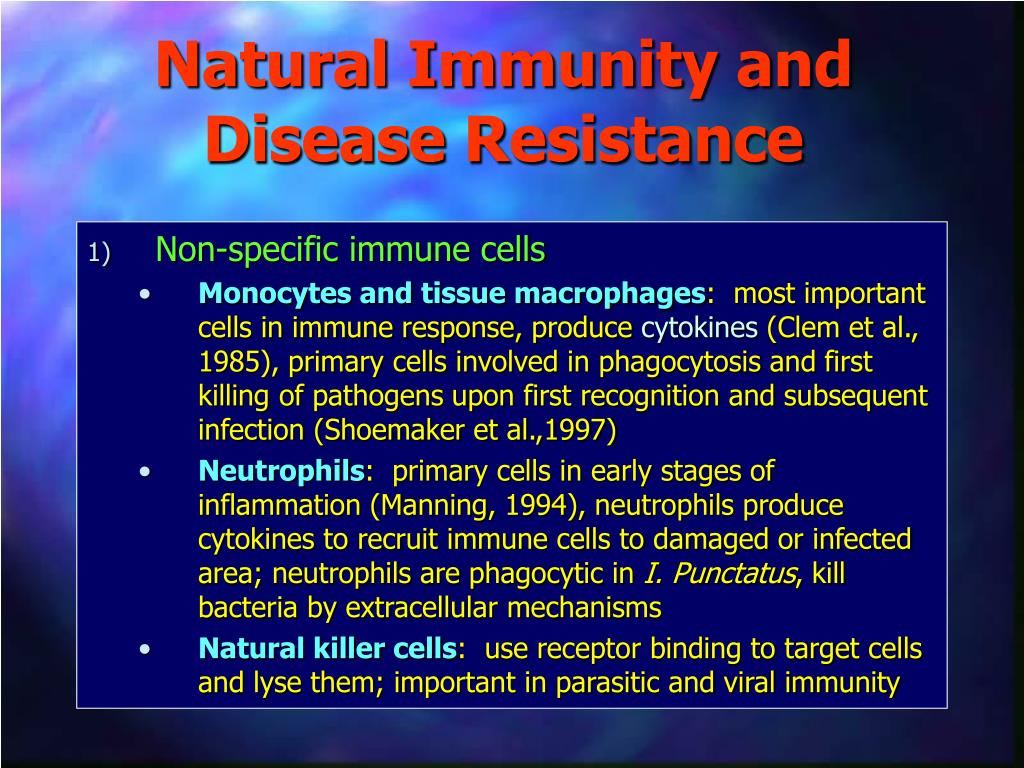 Natural Immunity and Disease Resistance

1) Non-specific immune cells

• Monocytes and tissue macrophages: most important cells in immune response, produce cytokines (Clem et al., 1985), primary cells involved in phagocytosis and first killing of pathogens upon first recognition and subsequent infection (Shoemaker et al.,1997)

• Neutrophils: primary cells in early stages of inflammation (Manning, 1994), neutrophils produce cytokines to recruit immune cells to damaged or infected area; neutrophils are phagocytic in I. Punctatus, kill bacteria by extracellular mechanisms

• Natural killer cells: use receptor binding to target cells and lyse them; important in parasitic and viral immunity